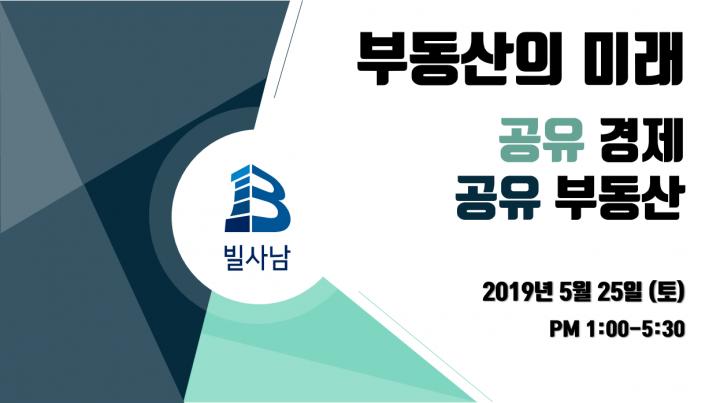 부동산의 미래

공유 경제
공유 부동산

빌사남

2019년 5월 25일 (토)
PM 1:00-5:30